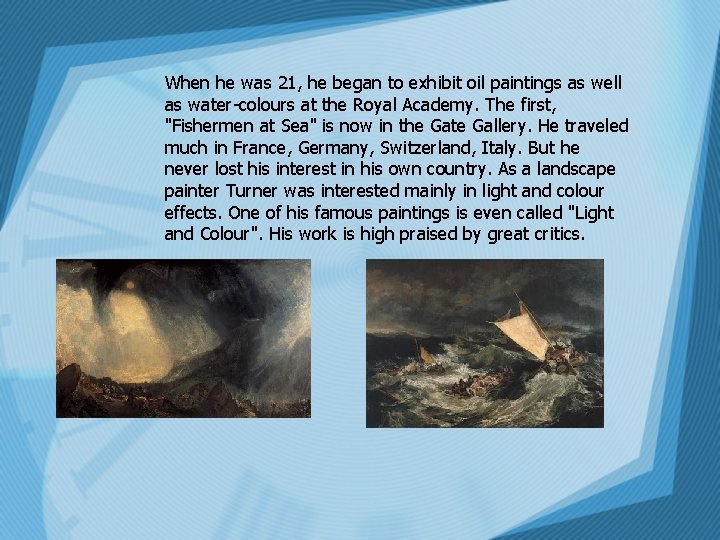 When he was 21, he began to exhibit oil paintings as well as water-colours at the Royal Academy. The first, "Fishermen at Sea" is now in the Gate Gallery. He traveled much in France, Germany, Switzerland, Italy. But he never lost his interest in his own country. As a landscape painter Turner was interested mainly in light and colour effects. One of his famous paintings is even called "Light and Colour". His work is high praised by great critics.